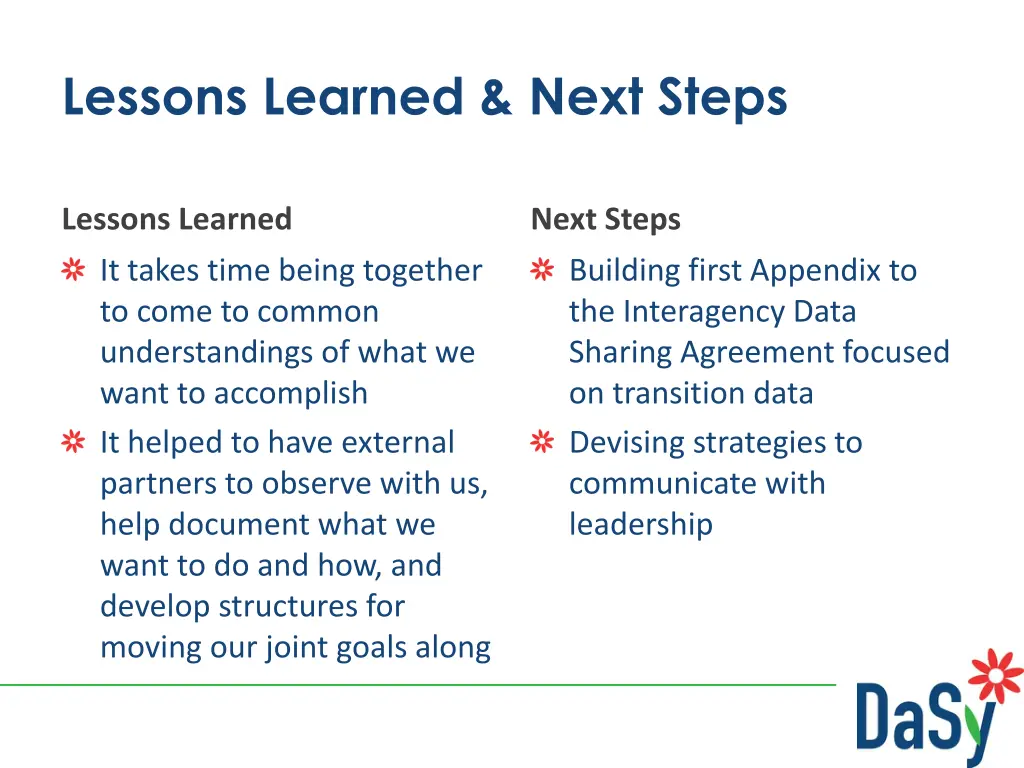 Lessons Learned & Next Steps

Lessons Learned

It takes time being together to come to common understandings of what we want to accomplish

It helped to have external partners to observe with us, help document what we want to do and how, and develop structures for moving our joint goals along

Next Steps

Building first Appendix to the Interagency Data Sharing Agreement focused on transition data

Devising strategies to communicate with leadership

DaSy